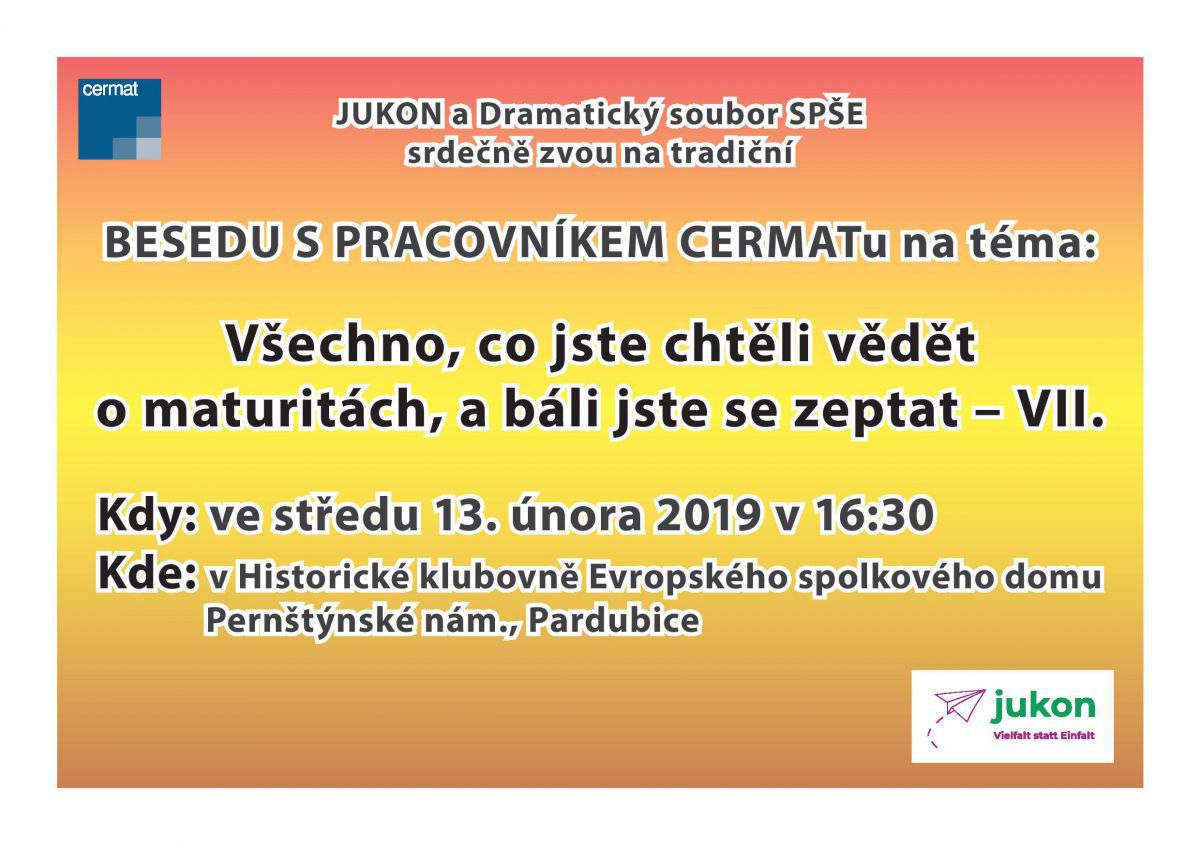 cermat

JUKON a Dramatický soubor SPŠE
srdečně zvou na tradiční

BESEDU S PRACOVNÍKEM CERMATu na téma:

Všechno, co jste chtěli vědět o maturitách, a báli jste se zeptat – VII.

Kdy: ve středu 13. února 2019 v 16:30
Kde: v Historické klubovně Evropského spolkového domu
Pernštýnské nám., Pardubice

jukon
Vielfalt statt Einfalt